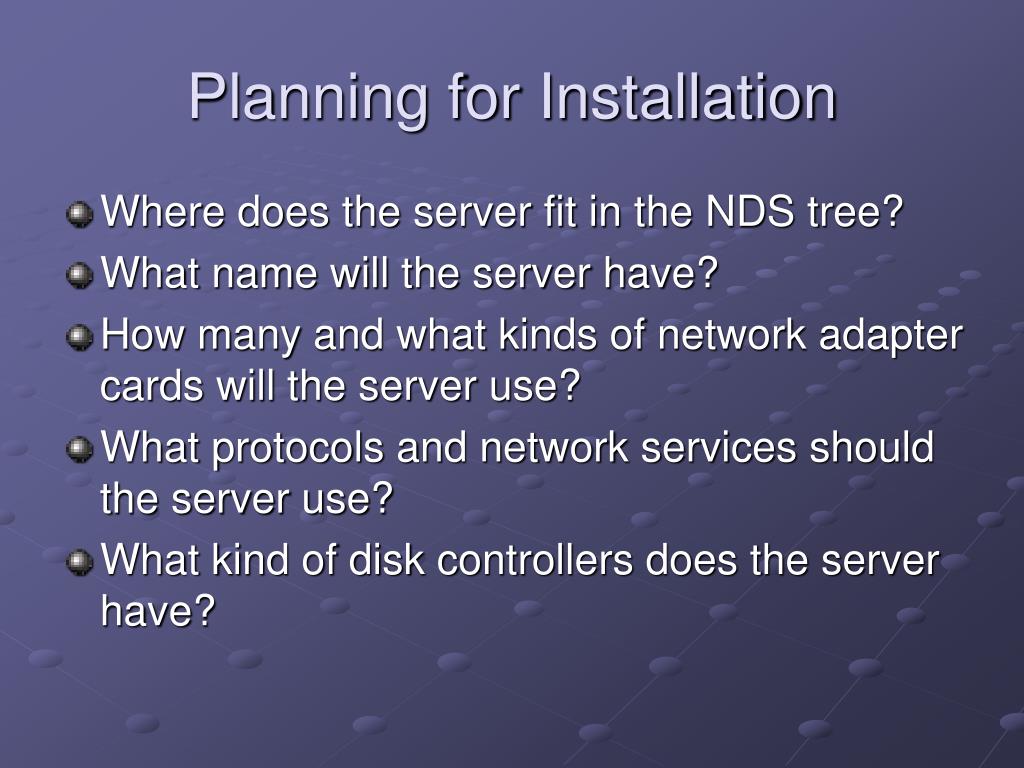 Planning for Installation

Where does the server fit in the NDS tree?

What name will the server have?

How many and what kinds of network adapter cards will the server use?

What protocols and network services should the server use?

What kind of disk controllers does the server have?